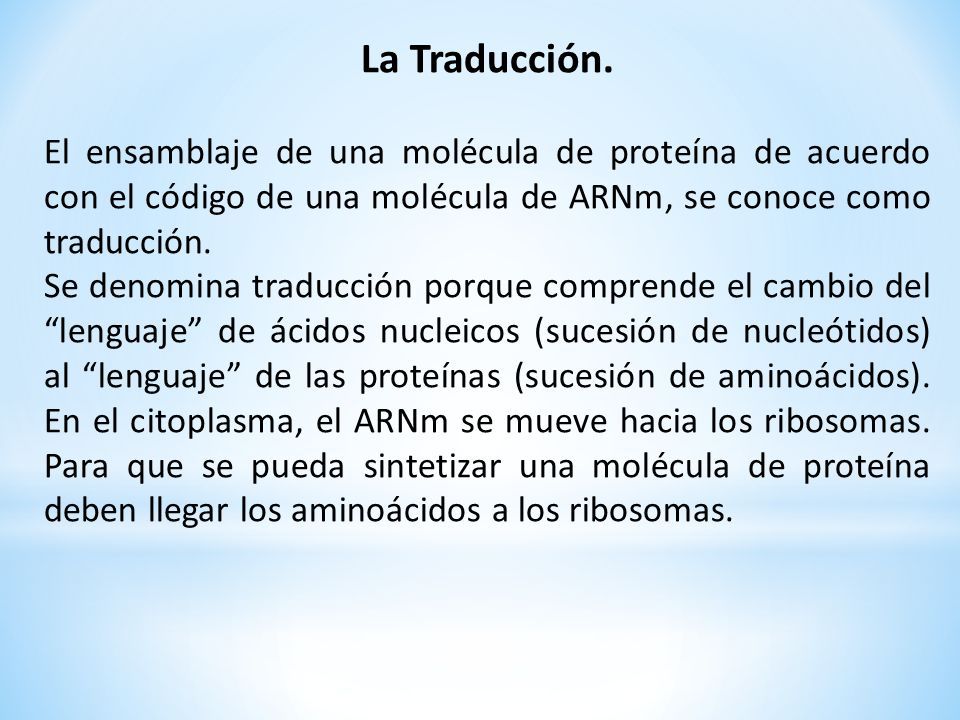 La Traducción.

El ensamblaje de una molécula de proteína de acuerdo con el código de una molécula de ARNm, se conoce como traducción.

Se denomina traducción porque comprende el cambio del “lenguaje” de ácidos nucleicos (sucesión de nucleótidos) al “lenguaje” de las proteínas (sucesión de aminoácidos). En el citoplasma, el ARNm se mueve hacia los ribosomas. Para que se pueda sintetizar una molécula de proteína deben llegar los aminoácidos a los ribosomas.